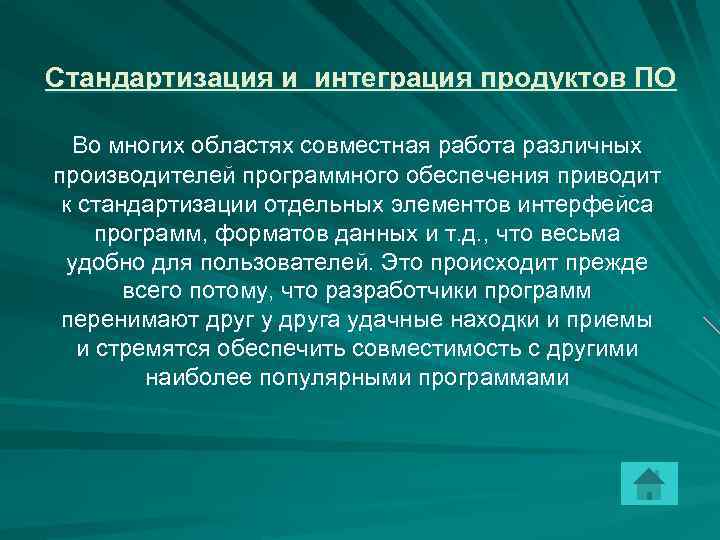 Стандартизация и  интеграция продуктов ПО

Во многих областях совместная работа различных производителей программного обеспечения приводит к стандартизации отдельных элементов интерфейса программ, форматов данных и т.д., что весьма удобно для пользователей. Это происходит прежде всего потому, что разработчики программ перенимают друг у друга удачные находки и приемы и стремятся обеспечить совместимость с другими наиболее популярными программами